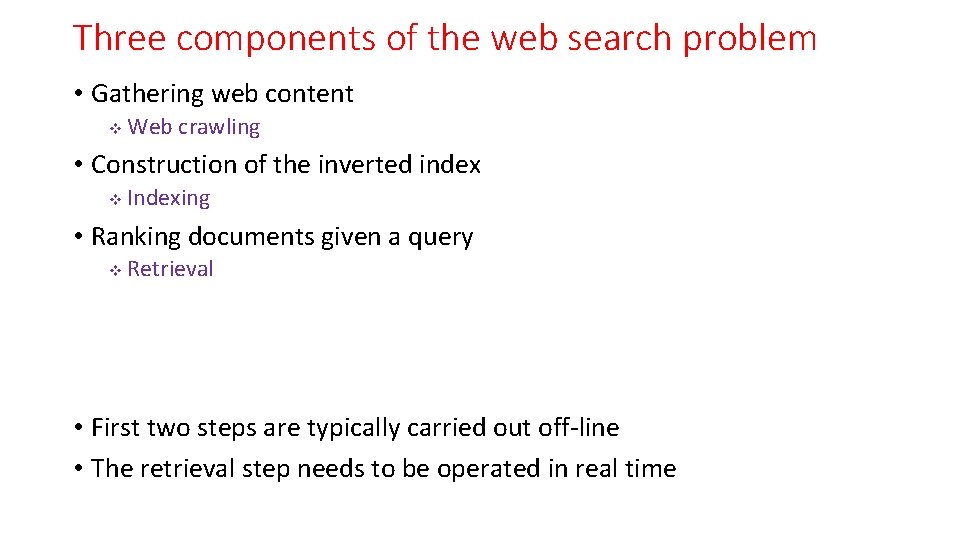 Three components of the web search problem

• Gathering web content
  ❖ Web crawling
• Construction of the inverted index
  ❖ Indexing
• Ranking documents given a query
  ❖ Retrieval

• First two steps are typically carried out off-line
• The retrieval step needs to be operated in real time